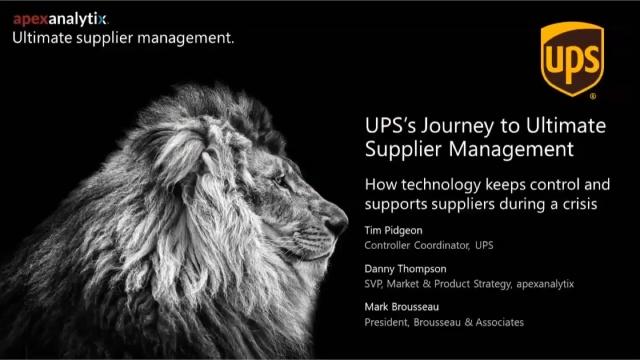 apexanalytix.
Ultimate supplier management.

ups

UPS's Journey to Ultimate Supplier Management

How technology keeps control and supports suppliers during a crisis

Tim Pidgeon
Controller Coordinator, UPS

Danny Thompson
SVP, Market & Product Strategy, apexanalytix

Mark Brousseau
President, Brousseau & Associates